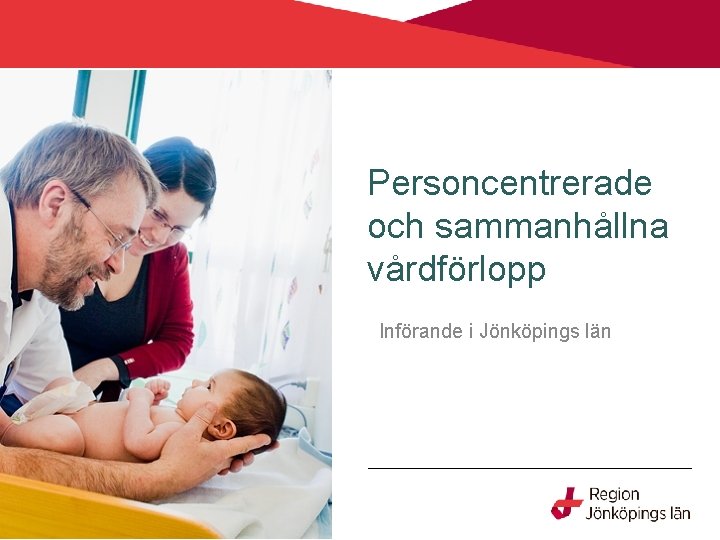 Personcentrerade och sammanhållna vårdförlopp

Införande i Jönköpings län

Region Jönköpings län